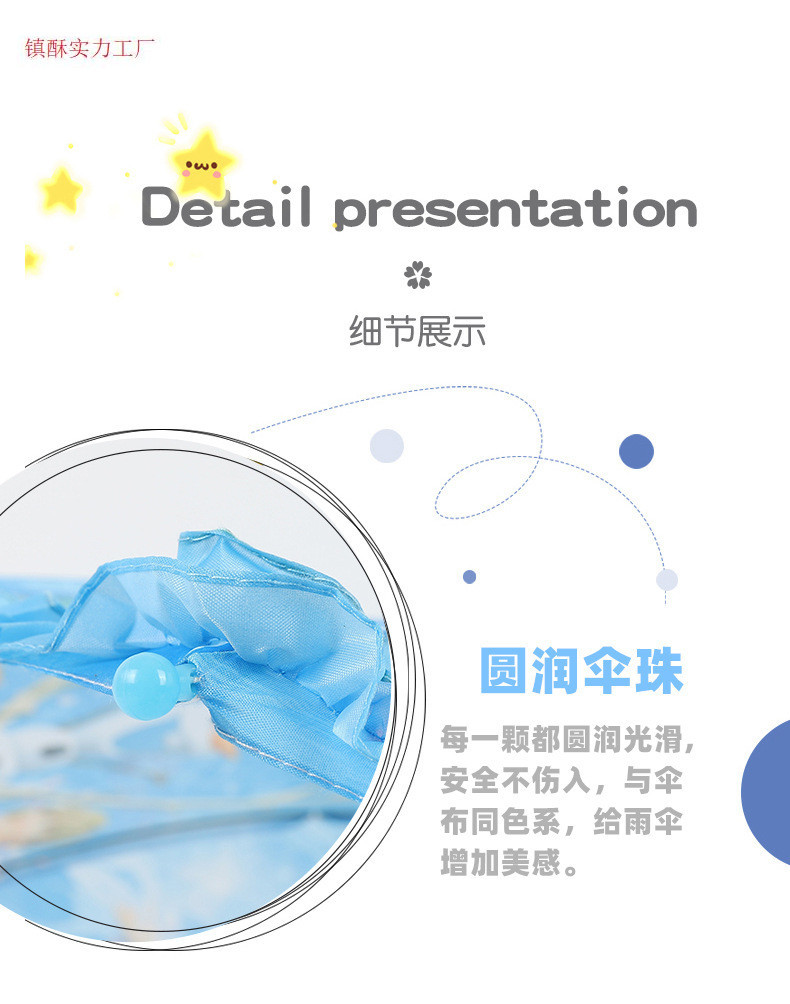 镇酥实力工厂

Detail presentation

细节展示

圆润伞珠

每一颗都圆润光滑，安全不伤入，与伞布同色系，给雨伞增加美感。